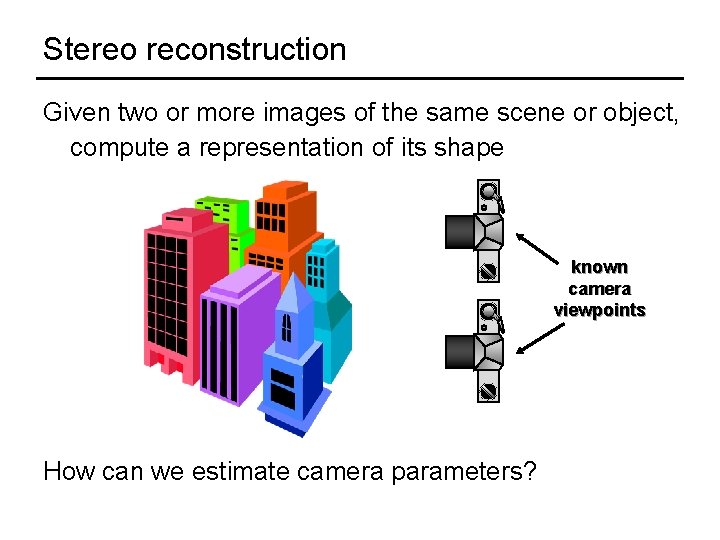 Stereo reconstruction

Given two or more images of the same scene or object, compute a representation of its shape

known camera viewpoints

How can we estimate camera parameters?